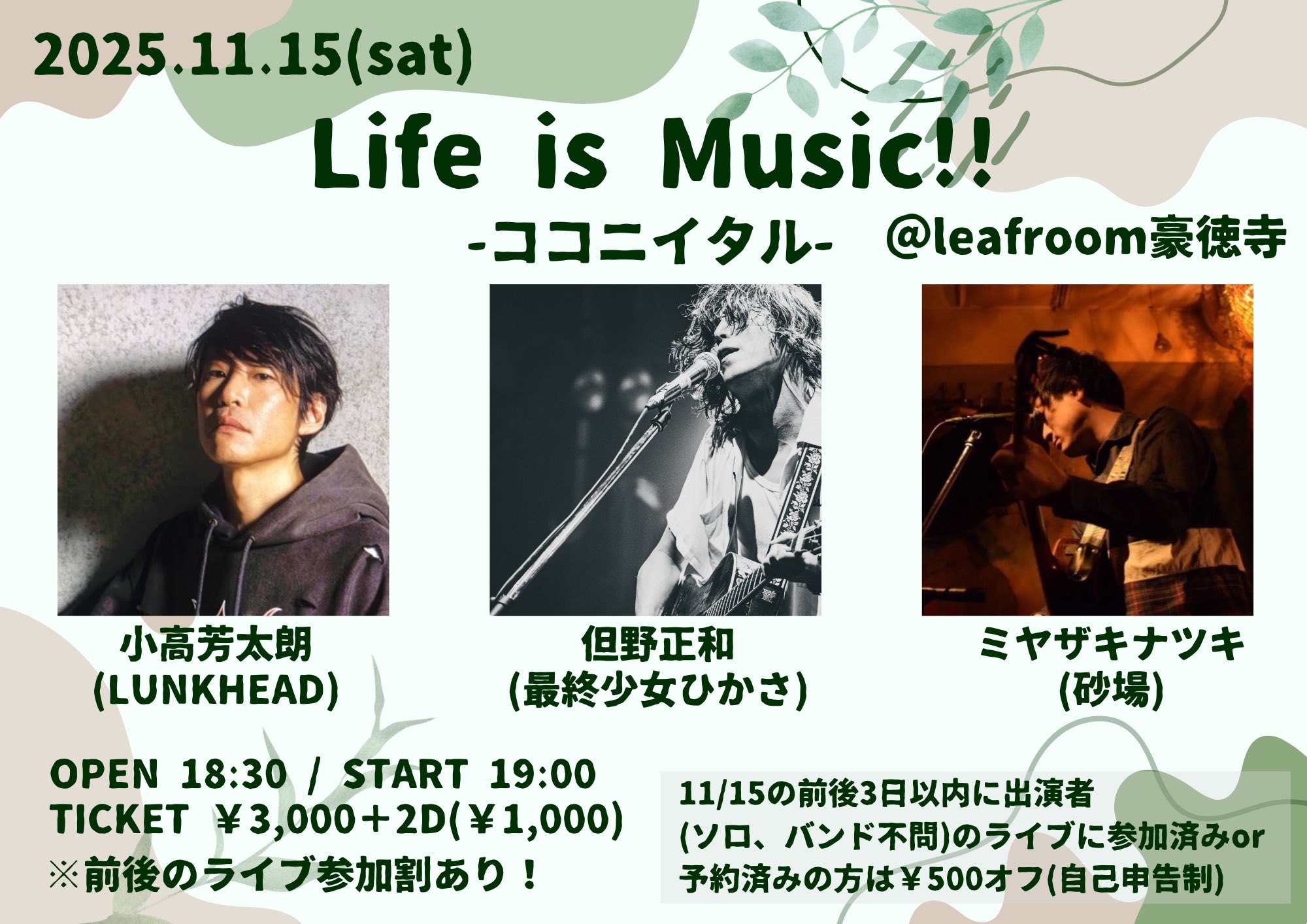 2025.11.15(sat)

Life is Music!!

-ココニイタル-

@leafroom豪徳寺

小高芳太朗
(LUNKHEAD)

但野正和
(最終少女ひかさ)

ミヤザキナツキ
(砂場)

OPEN 18:30 / START 19:00
TICKET ￥3,000＋2D(￥1,000)
※前後のライブ参加割あり！

11/15の前後3日以内に出演者
(ソロ、バンド不問)のライブに参加済みor
予約済みの方は￥500オフ(自己申告制)